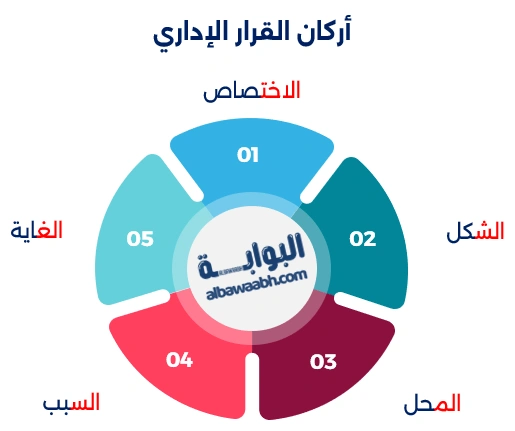 أركان القرار الإداري

الاختصاص

01

الشكل

02

المحل

03

السبب

04

الغاية

05

البوابة
albawaabh.com